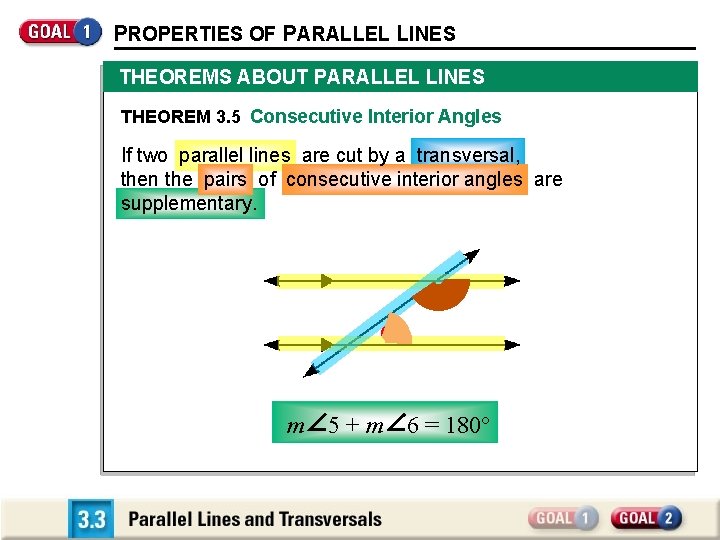 GOAL 1 PROPERTIES OF PARALLEL LINES

THEOREMS ABOUT PARALLEL LINES

THEOREM 3.5 Consecutive Interior Angles

If two parallel lines are cut by a transversal, then the pairs of consecutive interior angles are supplementary.

$m\angle 5 + m\angle 6 = 180°$

3.3 Parallel Lines and Transversals

GOAL 1 GOAL 2